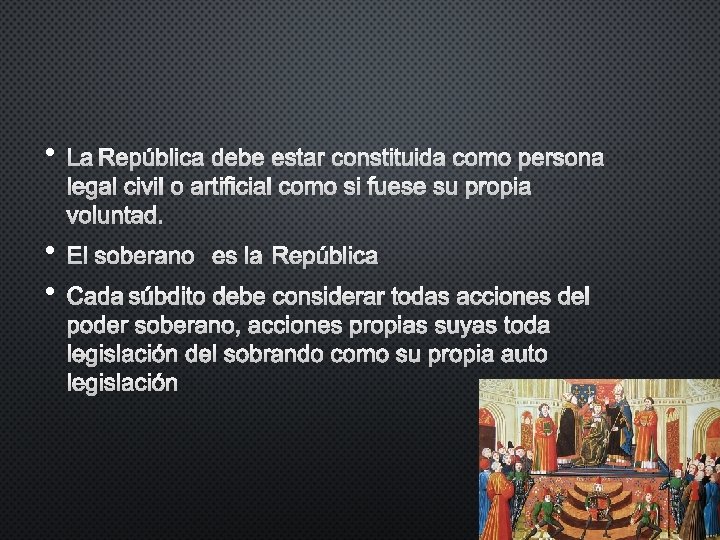 • La República debe estar constituida como persona legal civil o artificial como si fuese su propia voluntad.

• El soberano es la República

• Cada súbdito debe considerar todas acciones del poder soberano, acciones propias suyas toda legislación del sobrando como su propia auto legislación